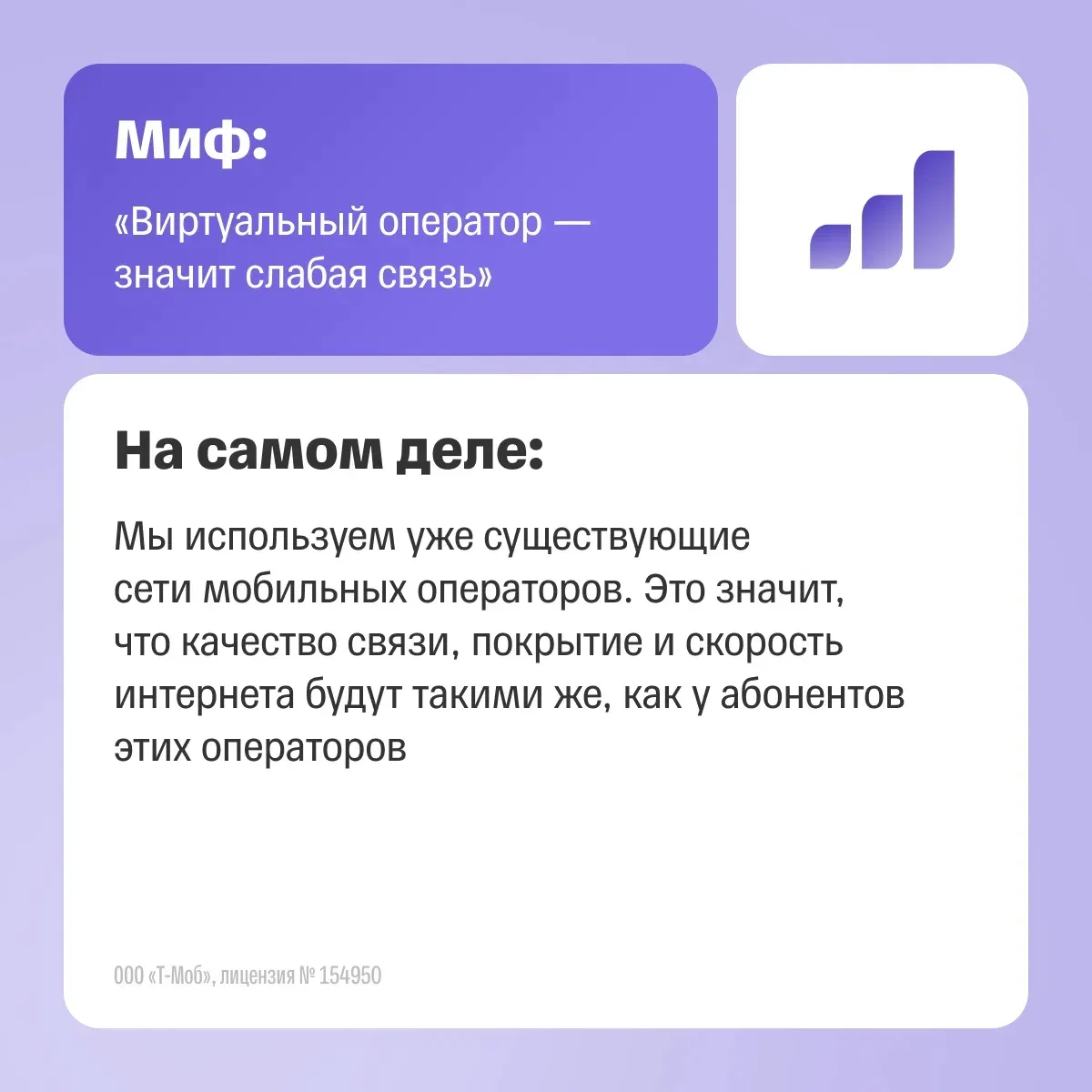 Миф:

«Виртуальный оператор — значит слабая связь»

На самом деле:

Мы используем уже существующие сети мобильных операторов. Это значит, что качество связи, покрытие и скорость интернета будут такими же, как у абонентов этих операторов

ООО «Т-Моб», лицензия № 154950